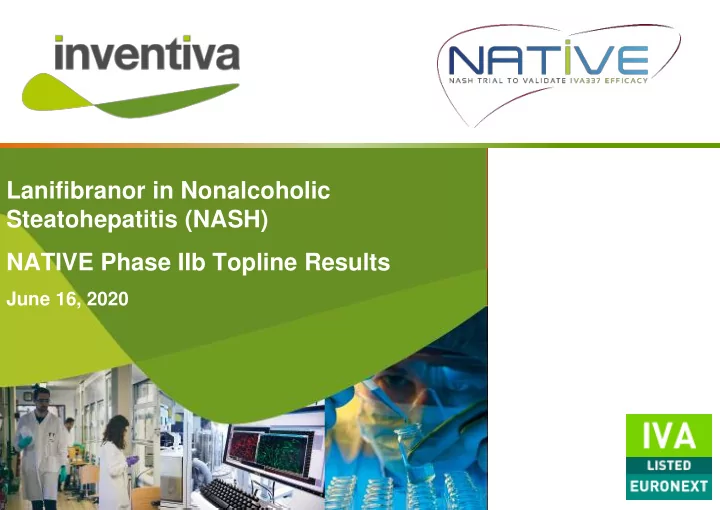 inventiva

NATIVE
NASH TRIAL TO VALIDATE IVA337 EFFICACY

Lanifibranor in Nonalcoholic Steatohepatitis (NASH)

NATIVE Phase IIb Topline Results

June 16, 2020

IVA
LISTED
EURONEXT